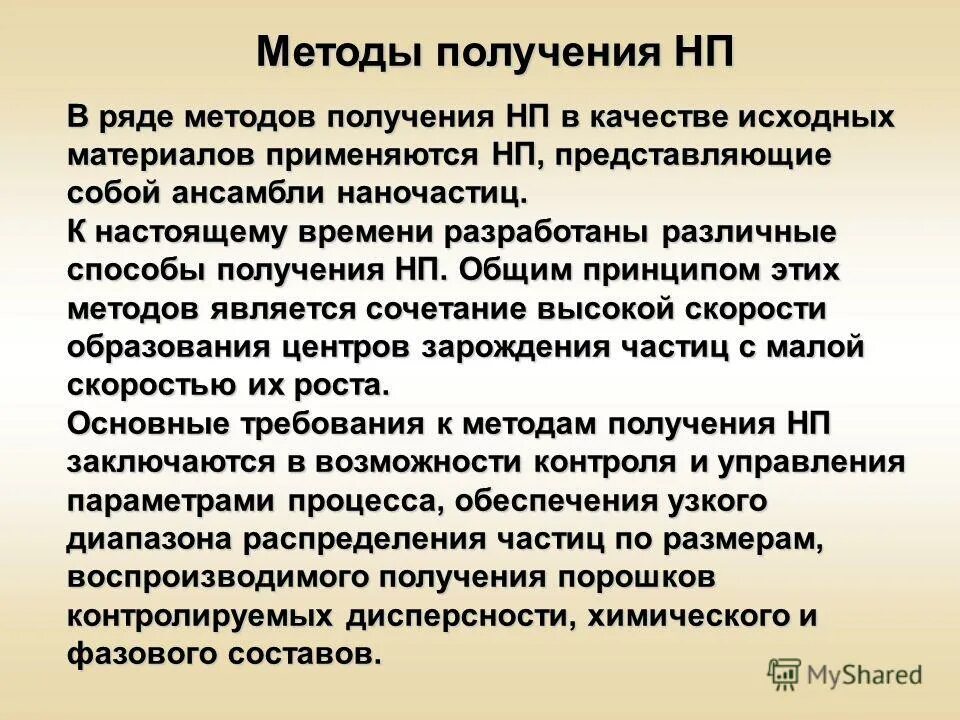 Методы получения НП

В ряде методов получения НП в качестве исходных материалов применяются НП, представляющие собой ансамбли наночастиц.

К настоящему времени разработаны различные способы получения НП. Общим принципом этих методов является сочетание высокой скорости образования центров зарождения частиц с малой скоростью их роста.

Основные требования к методам получения НП заключаются в возможности контроля и управления параметрами процесса, обеспечения узкого диапазона распределения частиц по размерам, воспроизводимого получения порошков контролируемых дисперсности, химического и фазового составов.

MyShared